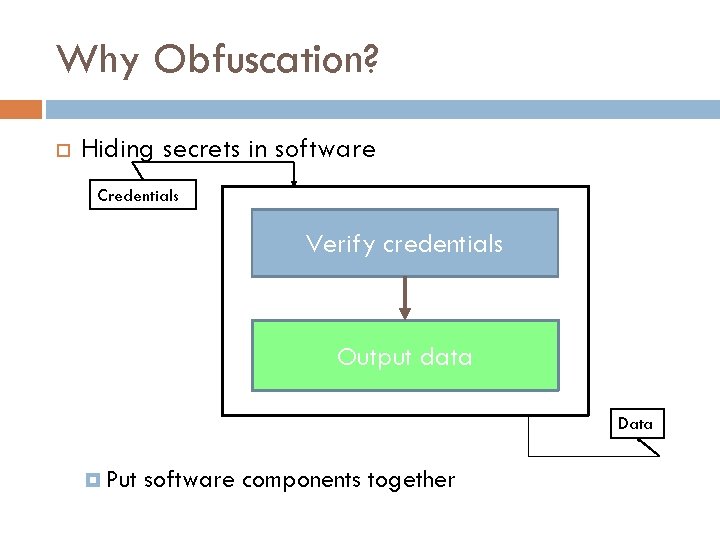 Why Obfuscation?

Hiding secrets in software

Credentials

Verify credentials

Output data

Data

Put software components together